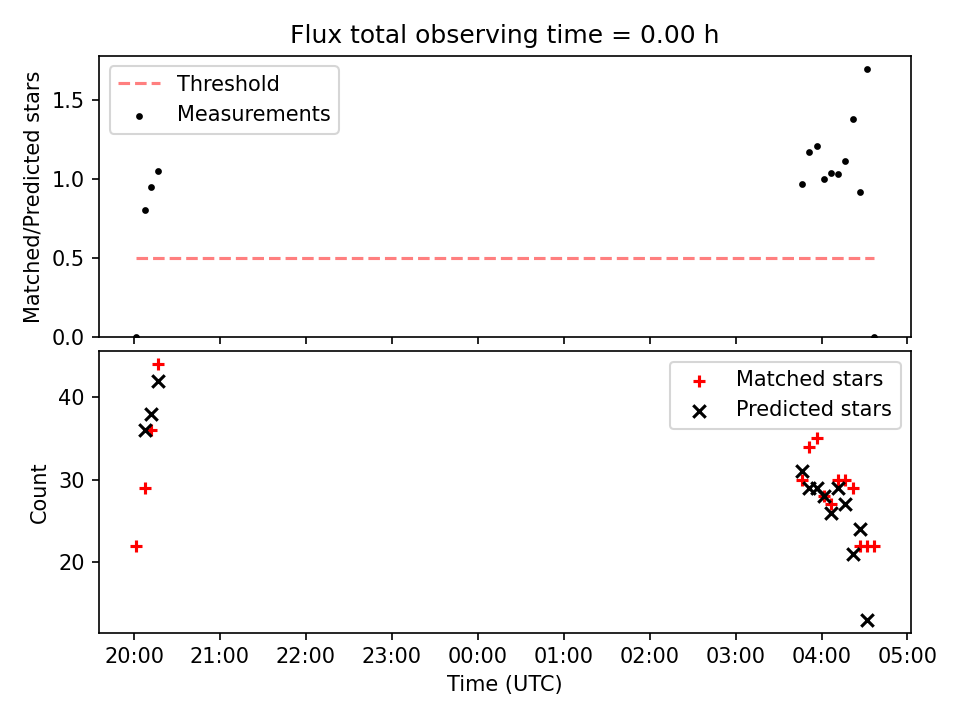 Flux total observing time = 0.00 h

Threshold
Measurements

Matched/Predicted stars

1.5
1.0
0.5
0.0

Matched stars
Predicted stars

Count

40
30
20

20:00 21:00 22:00 23:00 00:00 01:00 02:00 03:00 04:00 05:00

Time (UTC)